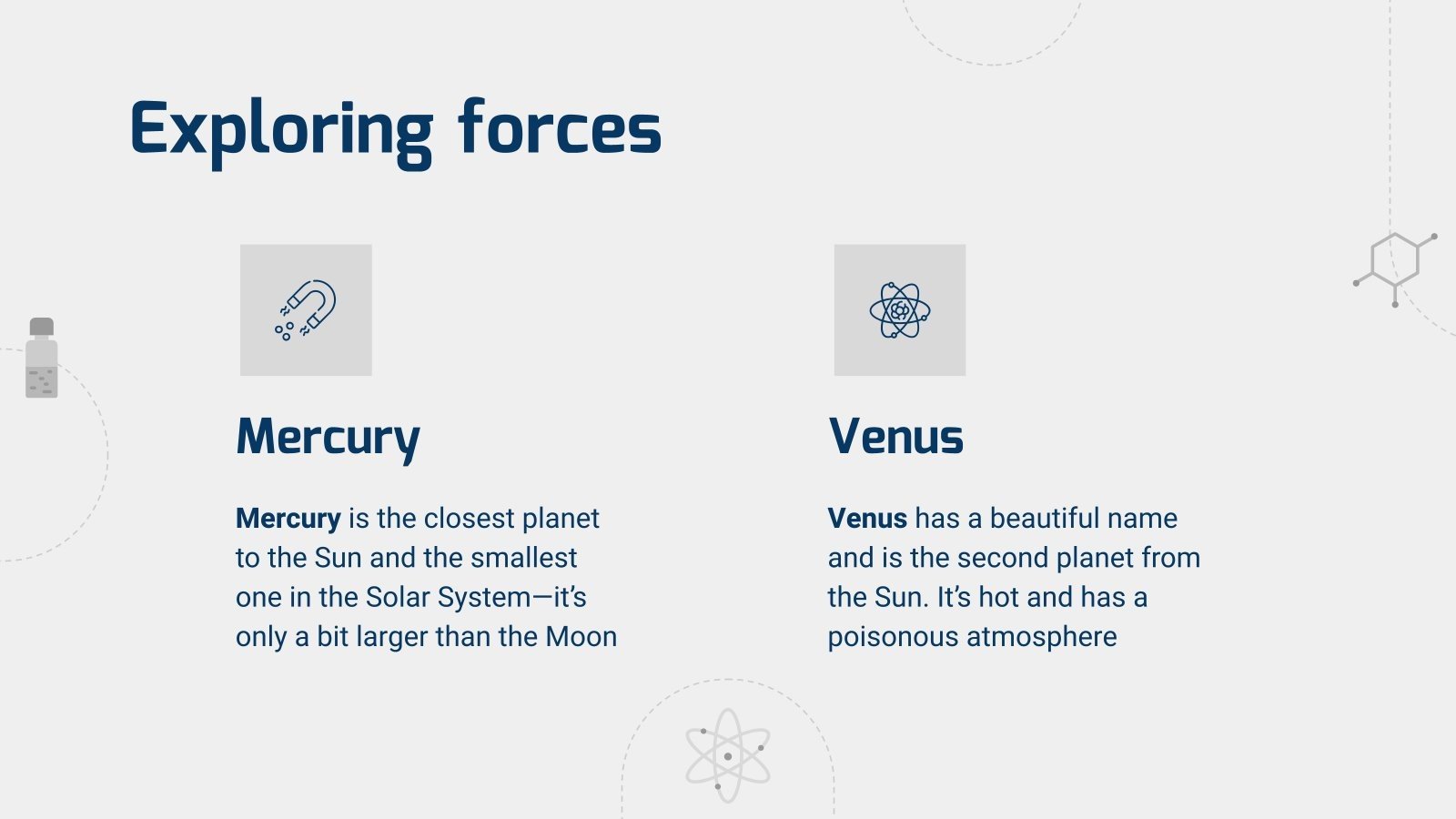 Exploring forces

Mercury

Mercury is the closest planet to the Sun and the smallest one in the Solar System—it's only a bit larger than the Moon

Venus

Venus has a beautiful name and is the second planet from the Sun. It's hot and has a poisonous atmosphere